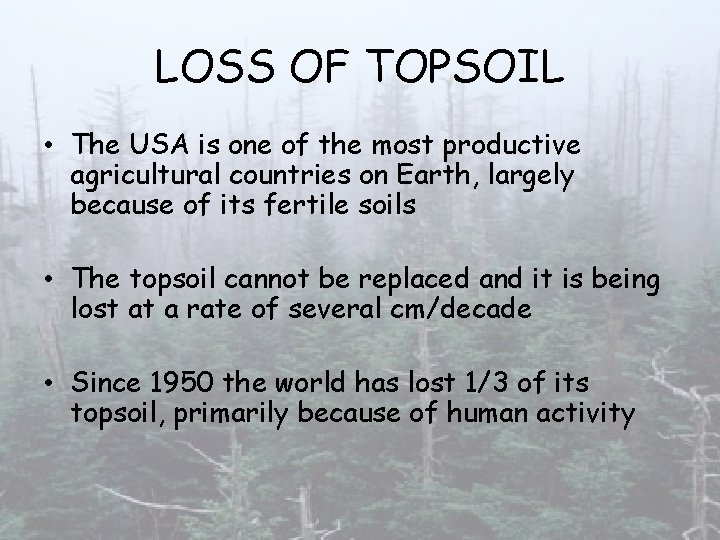 LOSS OF TOPSOIL

• The USA is one of the most productive agricultural countries on Earth, largely because of its fertile soils

• The topsoil cannot be replaced and it is being lost at a rate of several cm/decade

• Since 1950 the world has lost 1/3 of its topsoil, primarily because of human activity